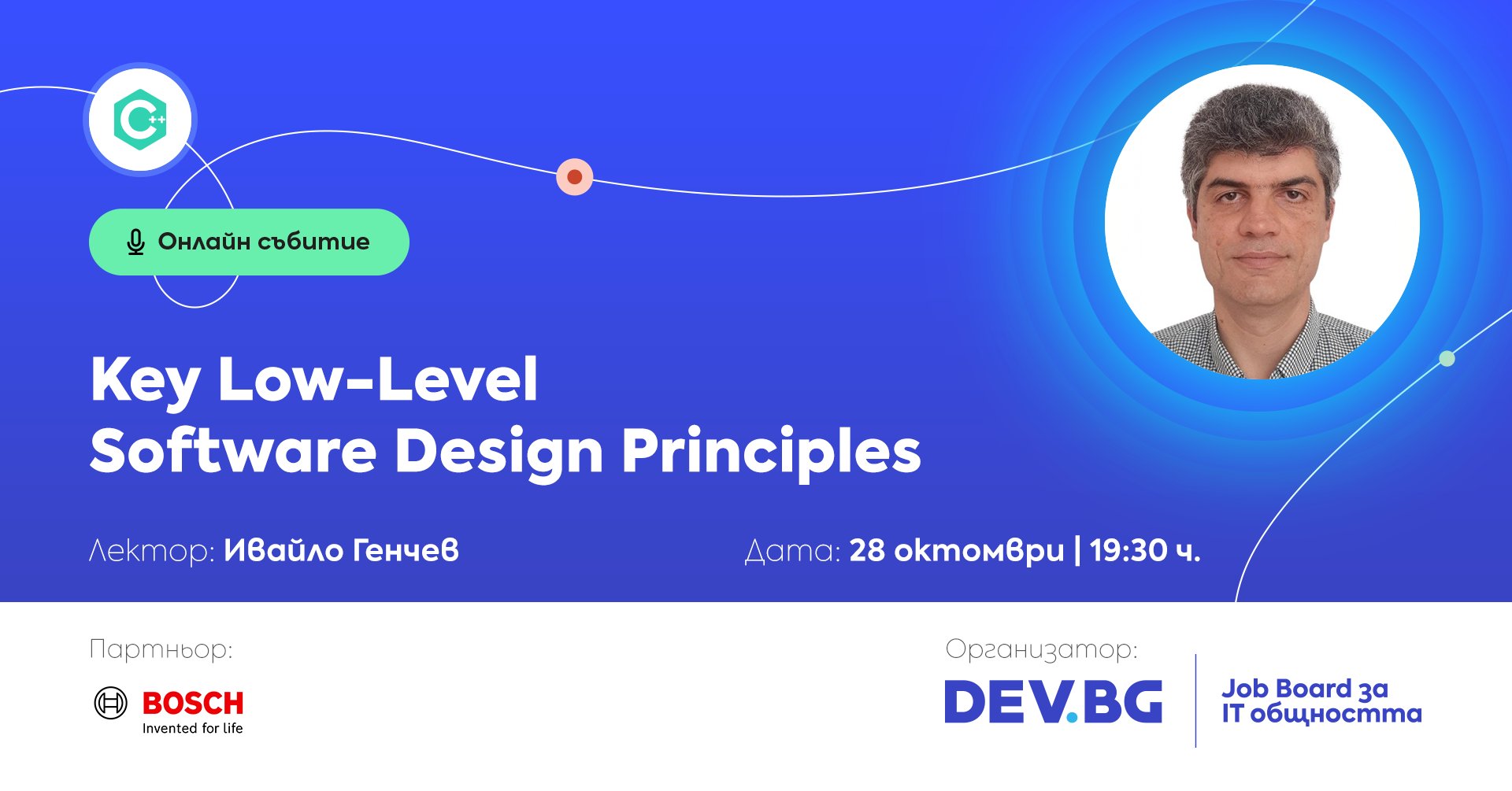 C++

Онлайн събитие

Key Low-Level Software Design Principles

Лектор: Ивайло Генчев

Дата: 28 октомври | 19:30 ч.

Партньор:

BOSCH
Invented for life

Организатор:

DEV.BG

Job Board за IT общността